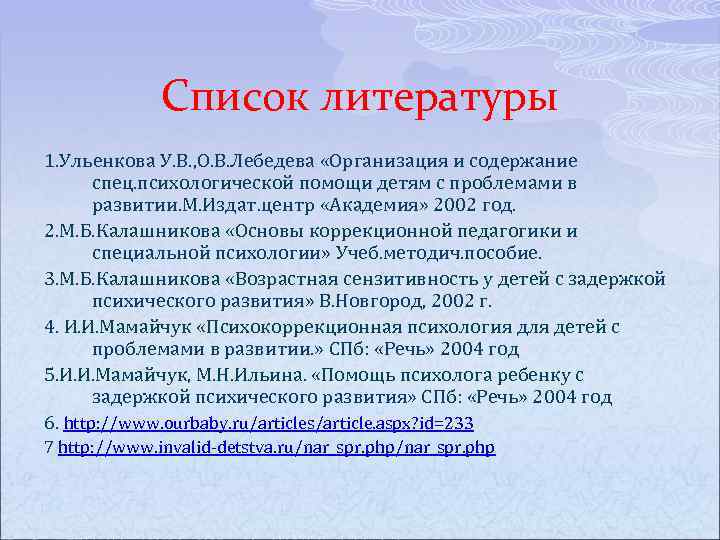 Список литературы

1.Ульенкова У.В.,О.В.Лебедева «Организация и содержание спец.психологической помощи детям с проблемами в развитии.М.Издат.центр «Академия» 2002 год.

2.М.Б.Калашникова «Основы коррекционной педагогики и специальной психологии» Учеб.методич.пособие.

3.М.Б.Калашникова «Возрастная сензитивность у детей с задержкой психического развития» В.Новгород, 2002 г.

4. И.И.Мамайчук «Психокоррекционная психология для детей с проблемами в развитии.» СПб: «Речь» 2004 год

5.И.И.Мамайчук, М.Н.Ильина. «Помощь психолога ребенку с задержкой психического развития» СПб: «Речь» 2004 год

6. http://www.ourbaby.ru/articles/article.aspx?id=233

7 http://www.invalid-detstva.ru/nar_spr.php/nar_spr.php